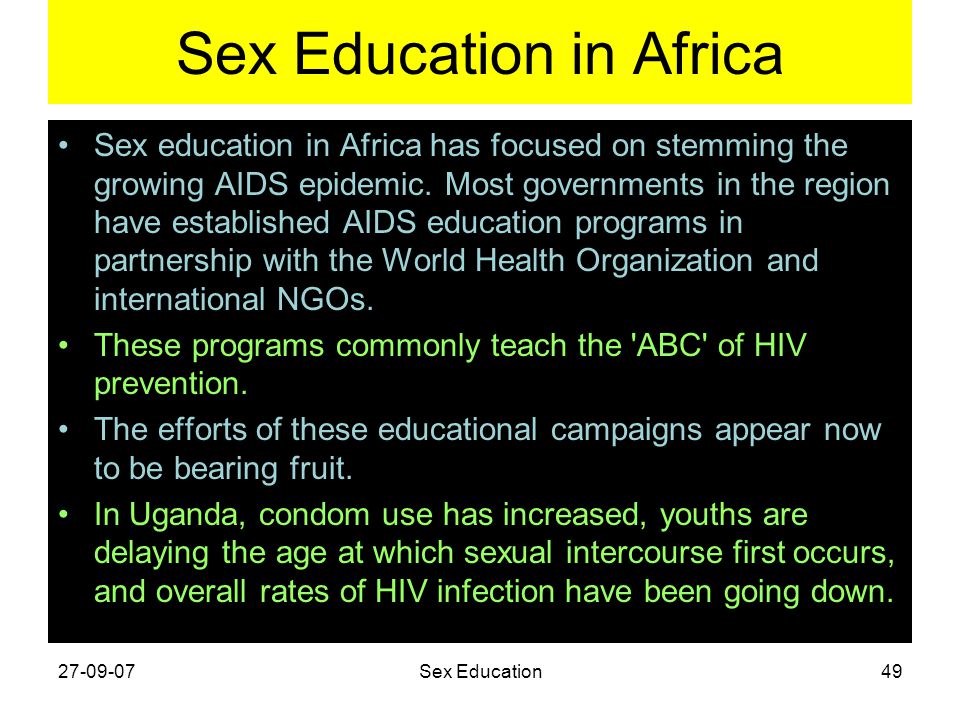 Sex Education in Africa

• Sex education in Africa has focused on stemming the growing AIDS epidemic. Most governments in the region have established AIDS education programs in partnership with the World Health Organization and international NGOs.

• These programs commonly teach the 'ABC' of HIV prevention.

• The efforts of these educational campaigns appear now to be bearing fruit.

• In Uganda, condom use has increased, youths are delaying the age at which sexual intercourse first occurs, and overall rates of HIV infection have been going down.

27-09-07 Sex Education 49